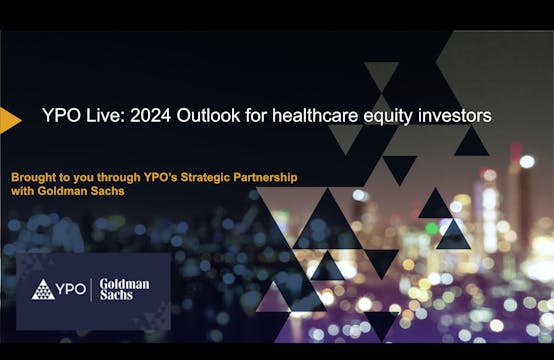 YPO Live: 2024 Outlook for healthcare equity investors

Brought to you through YPO's Strategic Partnership with Goldman Sachs

YPO | Goldman Sachs